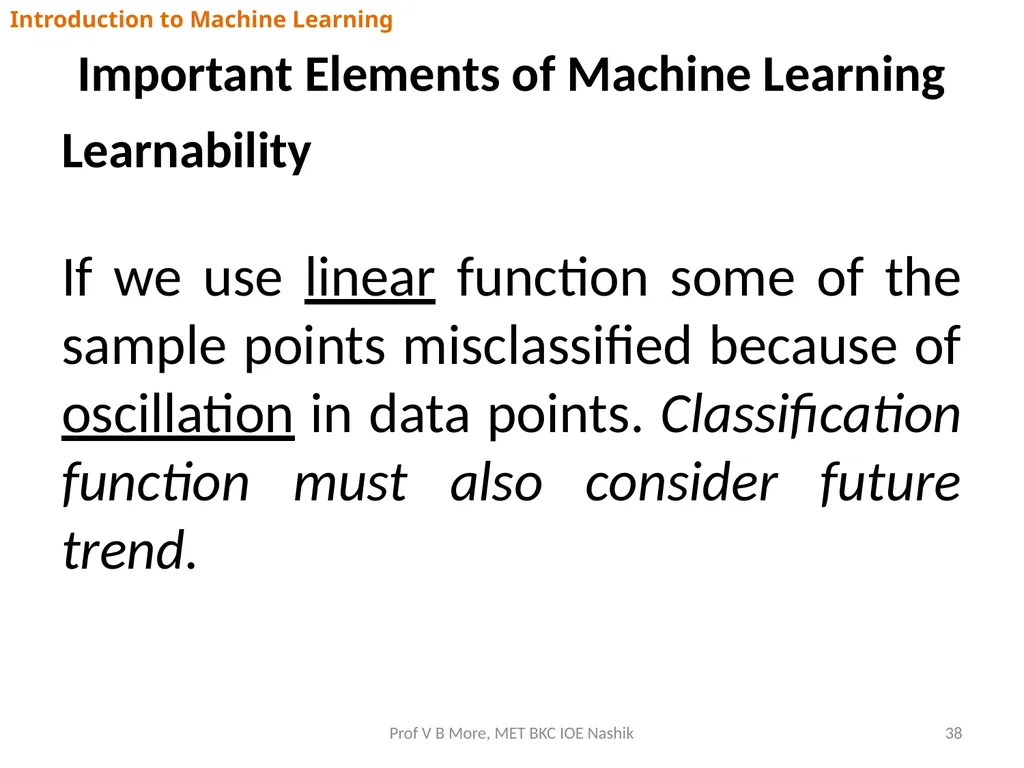 Introduction to Machine Learning

Important Elements of Machine Learning

Learnability

If we use linear function some of the sample points misclassified because of oscillation in data points. Classification function must also consider future trend.

Prof V B More, MET BKC IOE Nashik

38